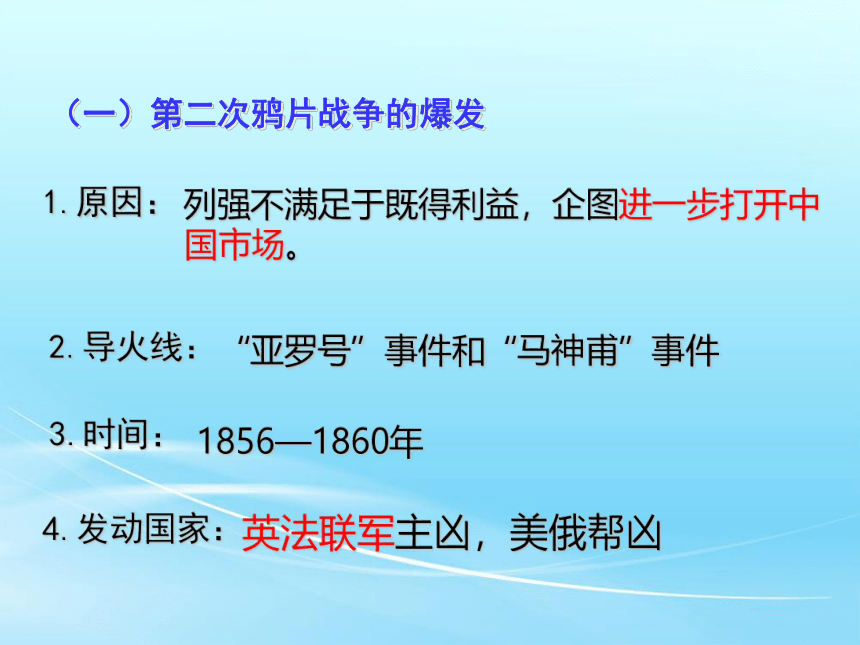 （一）第二次鸦片战争的爆发

1. 原因：列强不满足于既得利益，企图进一步打开中国市场。

2. 导火线：“亚罗号”事件和“马神甫”事件

3. 时间：1856—1860年

4. 发动国家：英法联军主凶，美俄帮凶